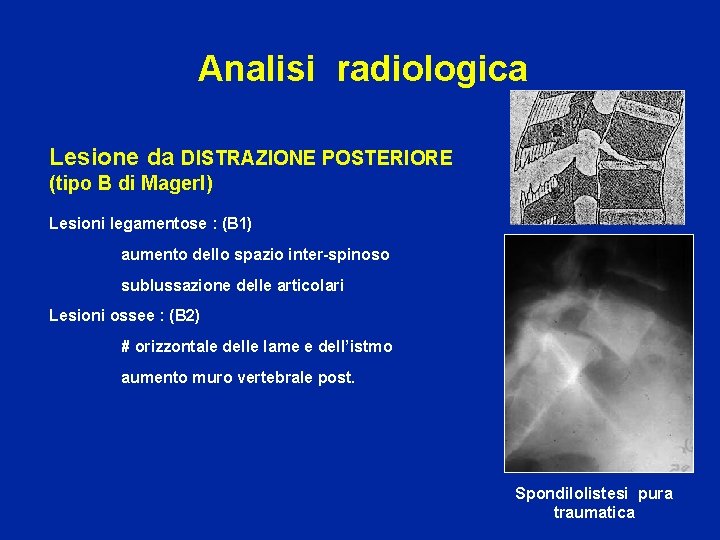 Analisi radiologica

Lesione da DISTRAZIONE POSTERIORE
(tipo B di Magerl)

Lesioni legamentose : (B1)

aumento dello spazio inter-spinoso

sublussazione delle articolari

Lesioni ossee : (B2)

# orizzontale delle lame e dell'istmo

aumento muro vertebrale post.

Spondilolistesi pura traumatica